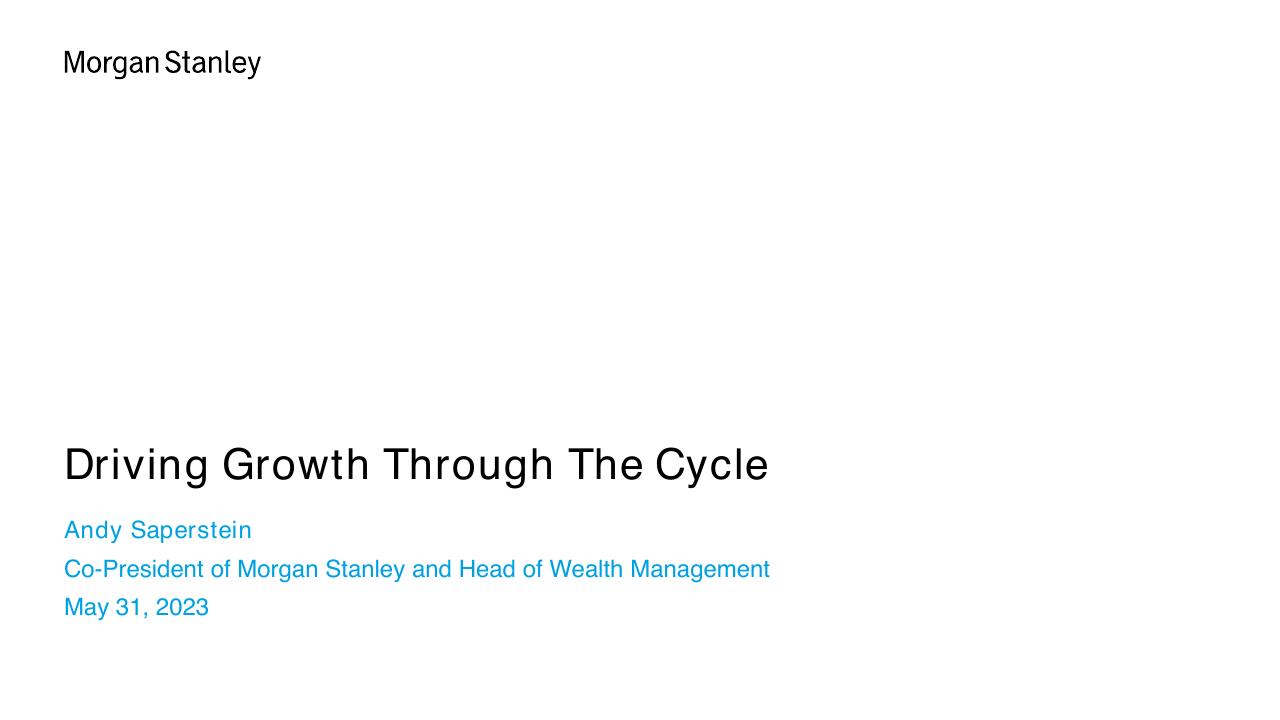 Morgan Stanley

Driving Growth Through The Cycle

Andy Saperstein
Co-President of Morgan Stanley and Head of Wealth Management
May 31, 2023